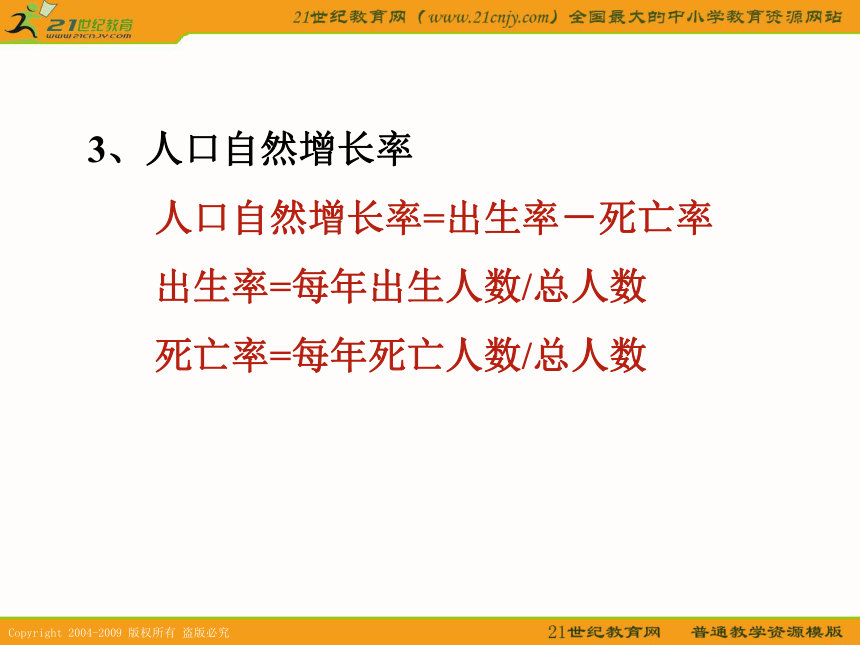 21世纪教育
www.21cnjy.com

21世纪教育网（www.21cnjy.com）全国最大的中小学教育资源网站

3、人口自然增长率

人口自然增长率=出生率－死亡率

出生率=每年出生人数/总人数

死亡率=每年死亡人数/总人数

Copyright 2004-2009 版权所有 盗版必究

21世纪教育网　普通教学资源模版